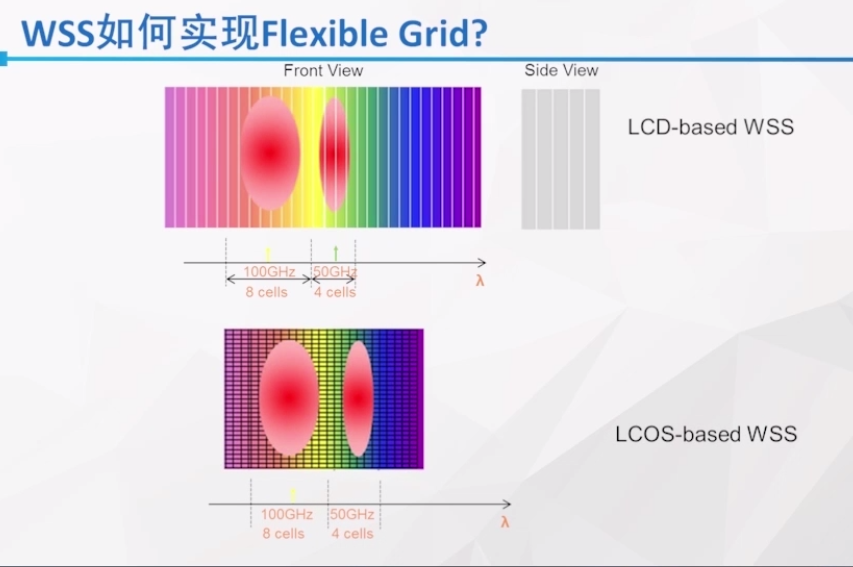 WSS如何实现Flexible Grid?

Front View

Side View

LCD-based WSS

100GHz
8 cells

50GHz
4 cells

λ

LCOS-based WSS

100GHz
8 cells

50GHz
4 cells

λ